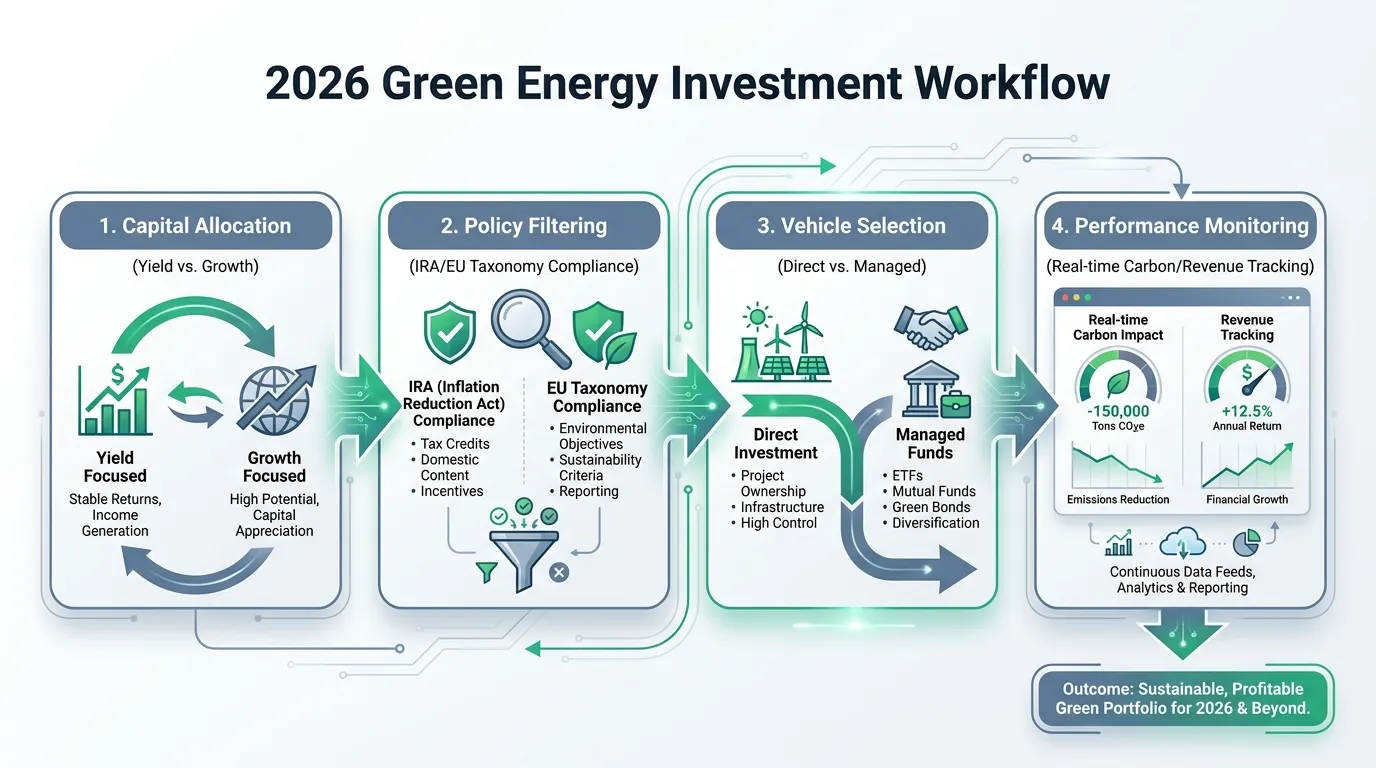 2026 Green Energy Investment Workflow

1. Capital Allocation

(Yield vs. Growth)

Yield Focused
Stable Returns, Income Generation

Growth Focused
High Potential, Capital Appreciation

2. Policy Filtering

(IRA/EU Taxonomy Compliance)

IRA (Inflation Reduction Act) Compliance
• Tax Credits
• Domestic Content
• Incentives

EU Taxonomy Compliance
• Environmental Objectives
• Sustainability Criteria
• Reporting

3. Vehicle Selection

(Direct vs. Managed)

Direct Investment
• Project Ownership
• Infrastructure
• High Control

Managed Funds
• ETFs
• Mutual Funds
• Green Bonds
• Diversification

4. Performance Monitoring

(Real-time Carbon/Revenue Tracking)

Real-time Carbon Impact
-150,000
Tons $CO_2e$
Emissions Reduction

Revenue Tracking
+12.5%
Annual Return
Financial Growth

Continuous Data Feeds, Analytics & Reporting

Outcome: Sustainable, Profitable Green Portfolio for 2026 & Beyond.